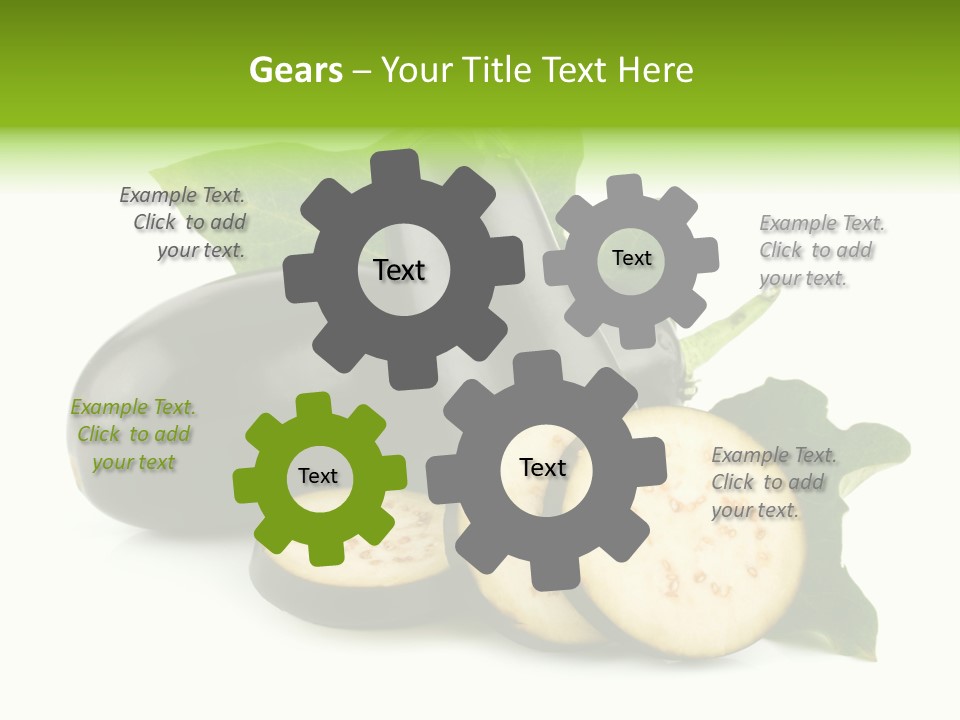 Gears – Your Title Text Here

Example Text. Click to add your text.

Text

Text

Example Text. Click to add your text.

Example Text. Click to add your text

Text

Text

Example Text. Click to add your text.